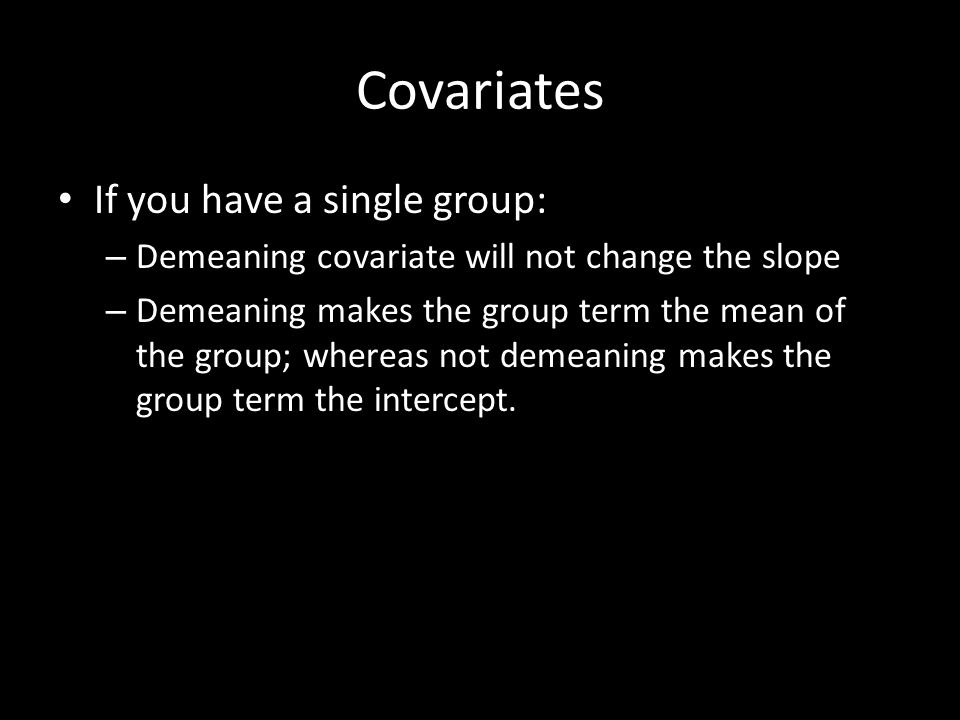 Covariates

• If you have a single group:

– Demeaning covariate will not change the slope

– Demeaning makes the group term the mean of the group; whereas not demeaning makes the group term the intercept.